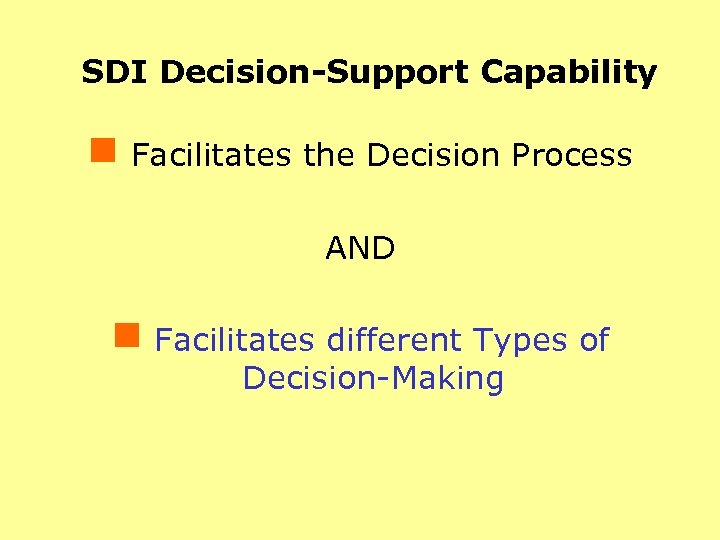 SDI Decision-Support Capability

Facilitates the Decision Process

AND

Facilitates different Types of Decision-Making